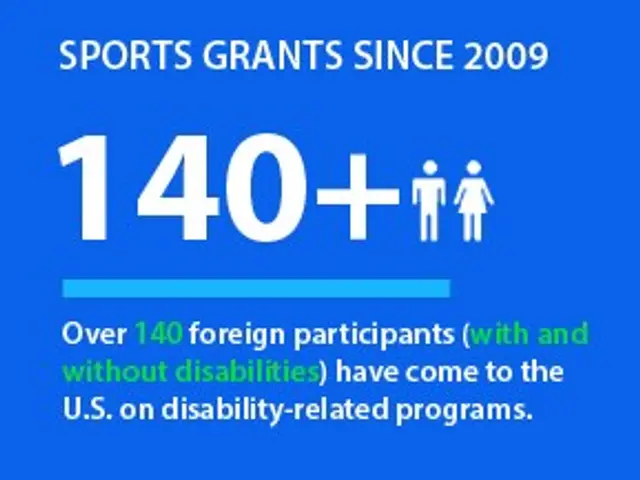 SPORTS GRANTS SINCE 2009

140+

Over 140 foreign participants (with and without disabilities) have come to the U.S. on disability-related programs.